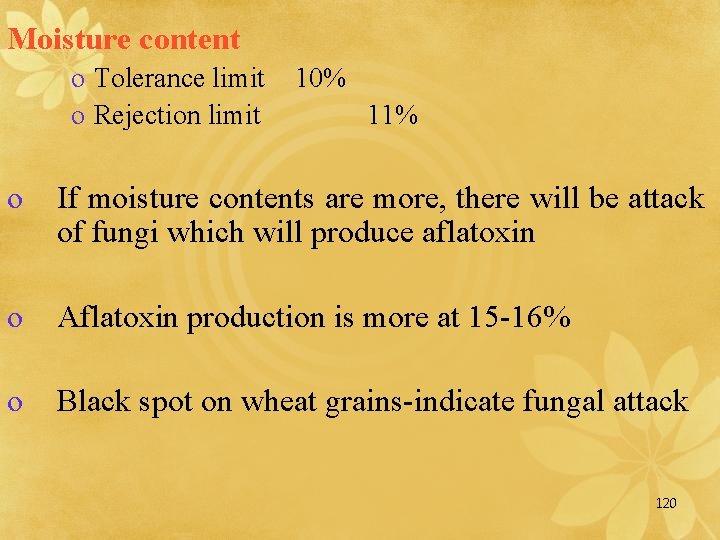 Moisture content

o Tolerance limit 10%
o Rejection limit 11%

o If moisture contents are more, there will be attack of fungi which will produce aflatoxin

o Aflatoxin production is more at 15-16%

o Black spot on wheat grains-indicate fungal attack

120